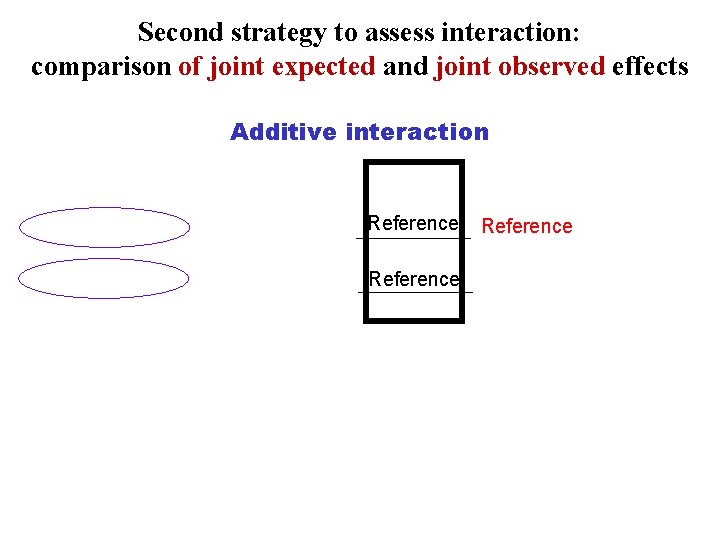 Second strategy to assess interaction:
comparison of joint expected and joint observed effects

Additive interaction

Reference

Reference

Reference